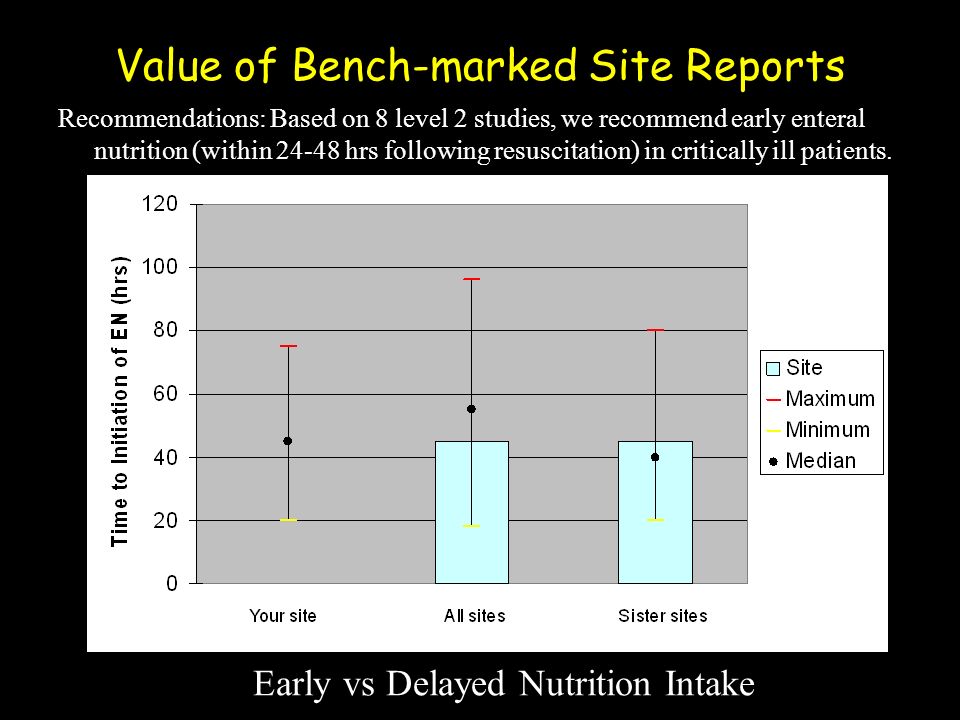 Value of Bench-marked Site Reports

Recommendations: Based on 8 level 2 studies, we recommend early enteral nutrition (within 24-48 hrs following resuscitation) in critically ill patients.

Time to Initiation of EN (hrs)

120
100
80
60
40
20
0

Your site
All sites
Sister sites

Site
Maximum
Minimum
Median

Early vs Delayed Nutrition Intake